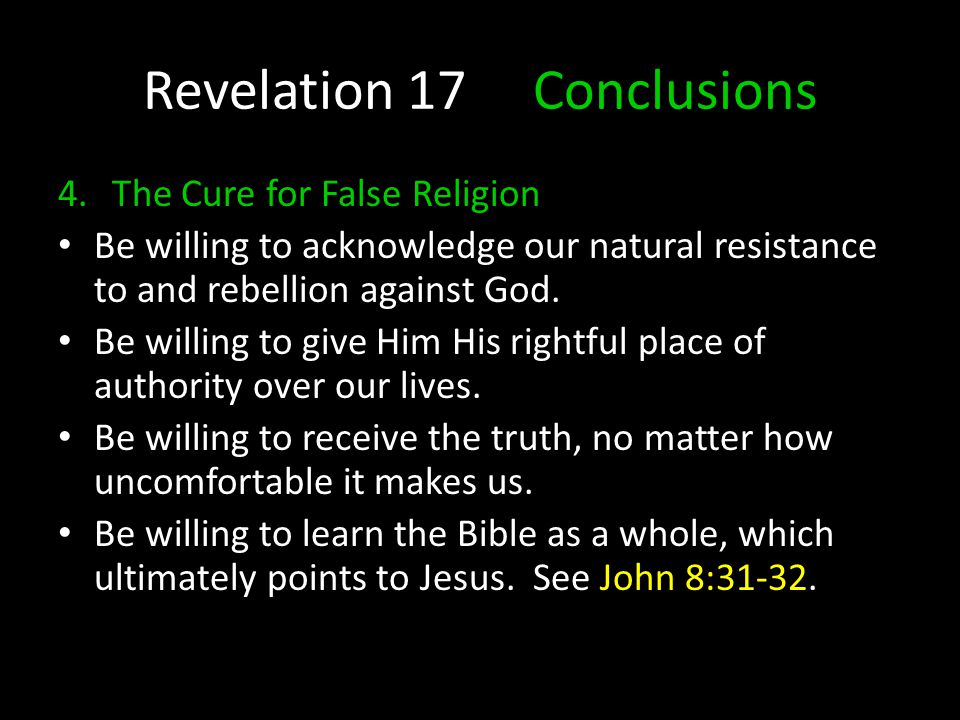 Revelation 17 Conclusions

4. The Cure for False Religion

• Be willing to acknowledge our natural resistance to and rebellion against God.

• Be willing to give Him His rightful place of authority over our lives.

• Be willing to receive the truth, no matter how uncomfortable it makes us.

• Be willing to learn the Bible as a whole, which ultimately points to Jesus. See John 8:31-32.